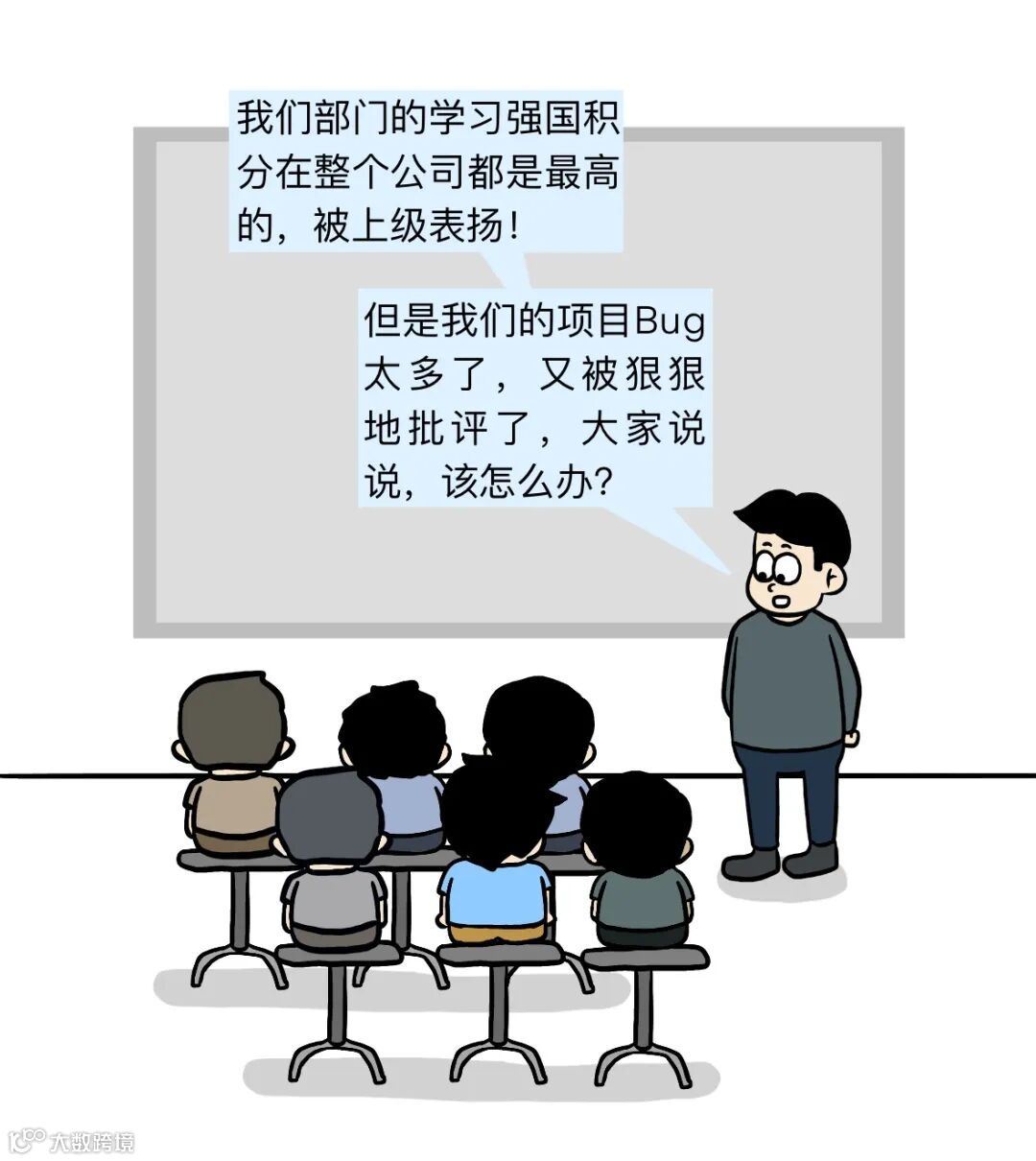 我们部门的学习强国积分在整个公司都是最高的，被上级表扬！

但是我们的项目Bug太多了，又被狠狠地批评了，大家说说，该怎么办?

大数跨境